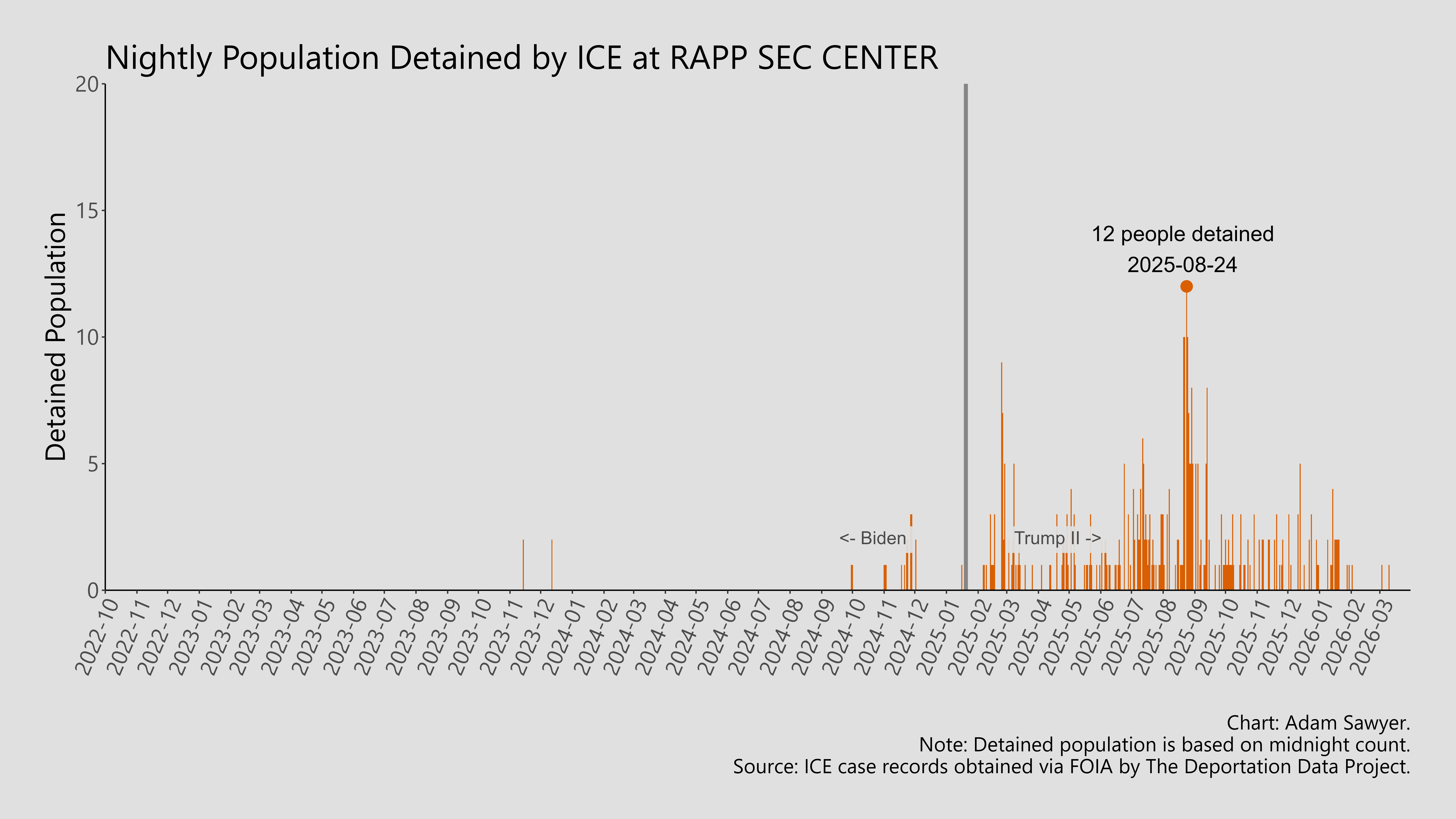 Nightly Population Detained by ICE at RAPP SEC CENTER

Detained Population

20
15
10
5
0

12 people detained
2025-08-24

<- Biden
Trump II ->

2022-10
2022-11
2022-12
2023-01
2023-02
2023-03
2023-04
2023-05
2023-06
2023-07
2023-08
2023-09
2023-10
2023-11
2023-12
2024-01
2024-02
2024-03
2024-04
2024-05
2024-06
2024-07
2024-08
2024-09
2024-10
2024-11
2024-12
2025-01
2025-02
2025-03
2025-04
2025-05
2025-06
2025-07
2025-08
2025-09
2025-10
2025-11
2025-12
2026-01
2026-02
2026-03

Chart: Adam Sawyer.
Note: Detained population is based on midnight count.
Source: ICE case records obtained via FOIA by The Deportation Data Project.